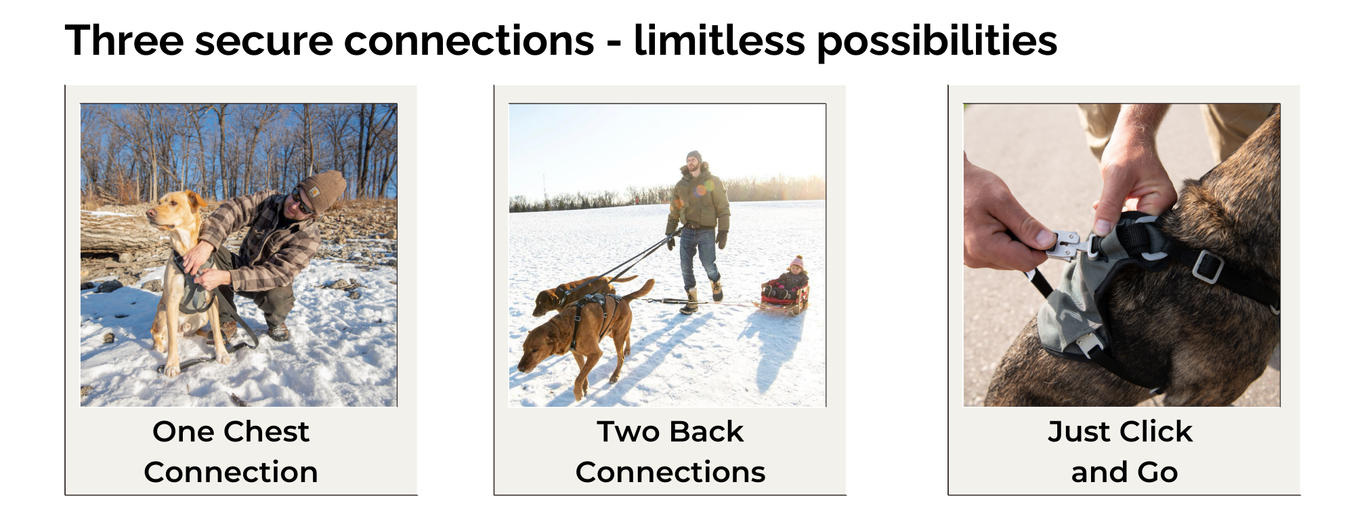 Three secure connections - limitless possibilities

One Chest Connection

Two Back Connections

Just Click and Go